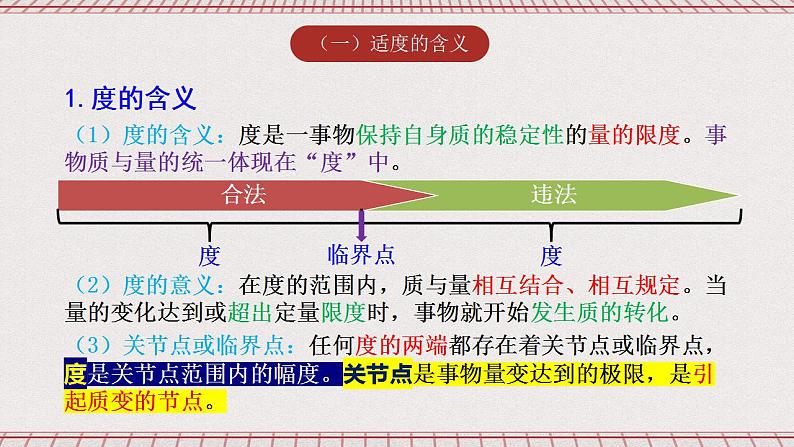 （一）适度的含义

1. 度的含义

（1）度的含义：度是一事物保持自身质的稳定性的量的限度。事物质与量的统一体现在“度”中。

合法

违法

度

临界点

度

（2）度的意义：在度的范围内，质与量相互结合、相互规定。当量的变化达到或超出定量限度时，事物就开始发生质的转化。

（3）关节点或临界点：任何度的两端都存在着关节点或临界点，度是关节点范围内的幅度。关节点是事物量变达到的极限，是引起质变的节点。